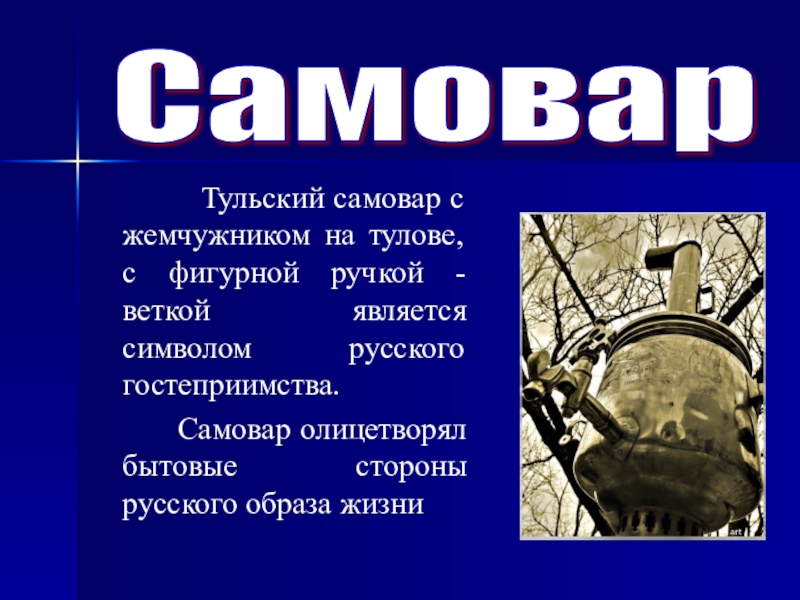 Самовар

Тульский самовар с жемчужником на тулове, с фигурной ручкой - веткой является символом русского гостеприимства.

Самовар олицетворял бытовые стороны русского образа жизни

art